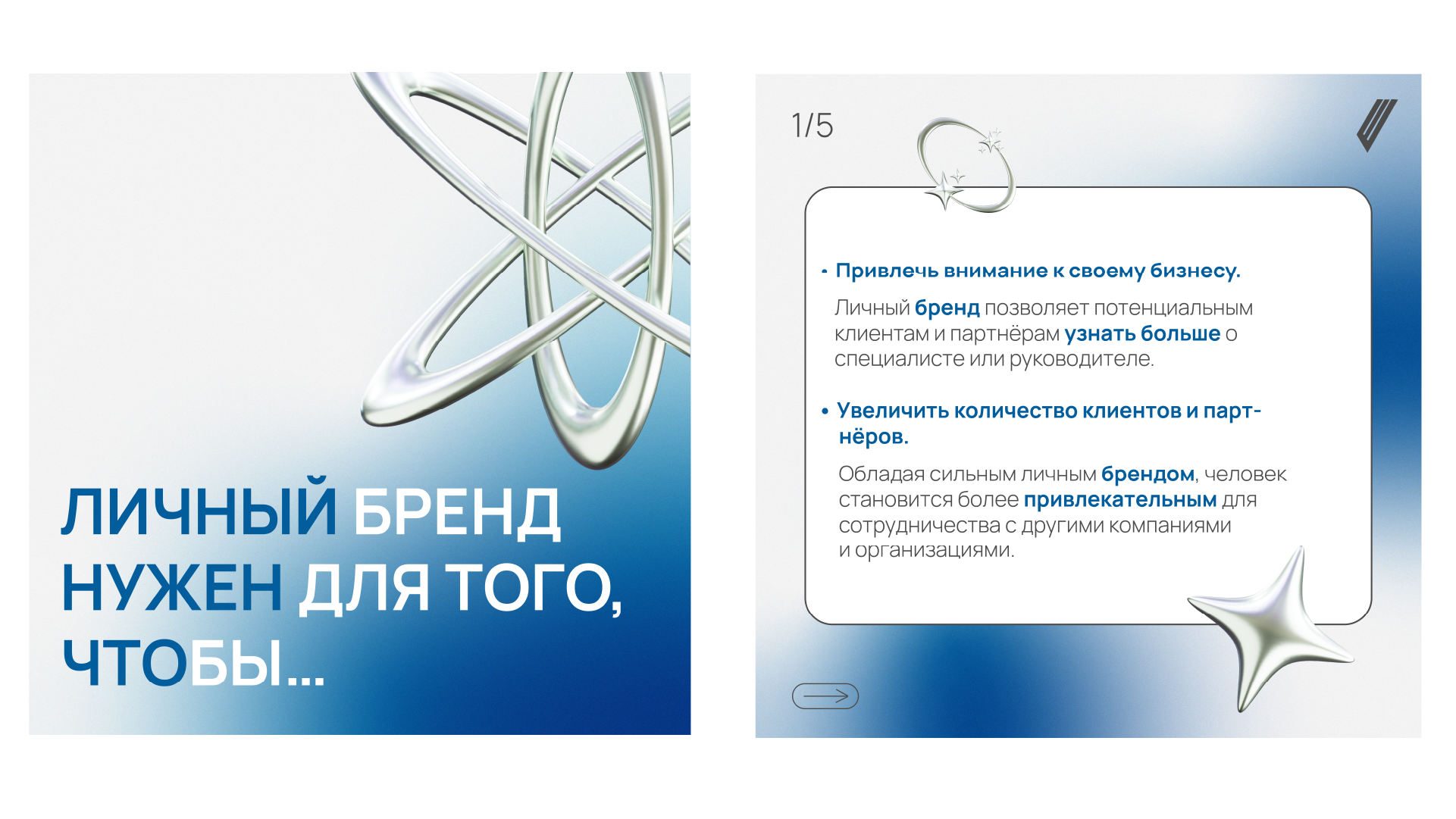 ЛИЧНЫЙ БРЕНД НУЖЕН ДЛЯ ТОГО, ЧТОБЫ...

1/5

• Привлечь внимание к своему бизнесу.

Личный бренд позволяет потенциальным клиентам и партнёрам узнать больше о специалисте или руководителе.

• Увеличить количество клиентов и партнёров.

Обладая сильным личным брендом, человек становится более привлекательным для сотрудничества с другими компаниями и организациями.